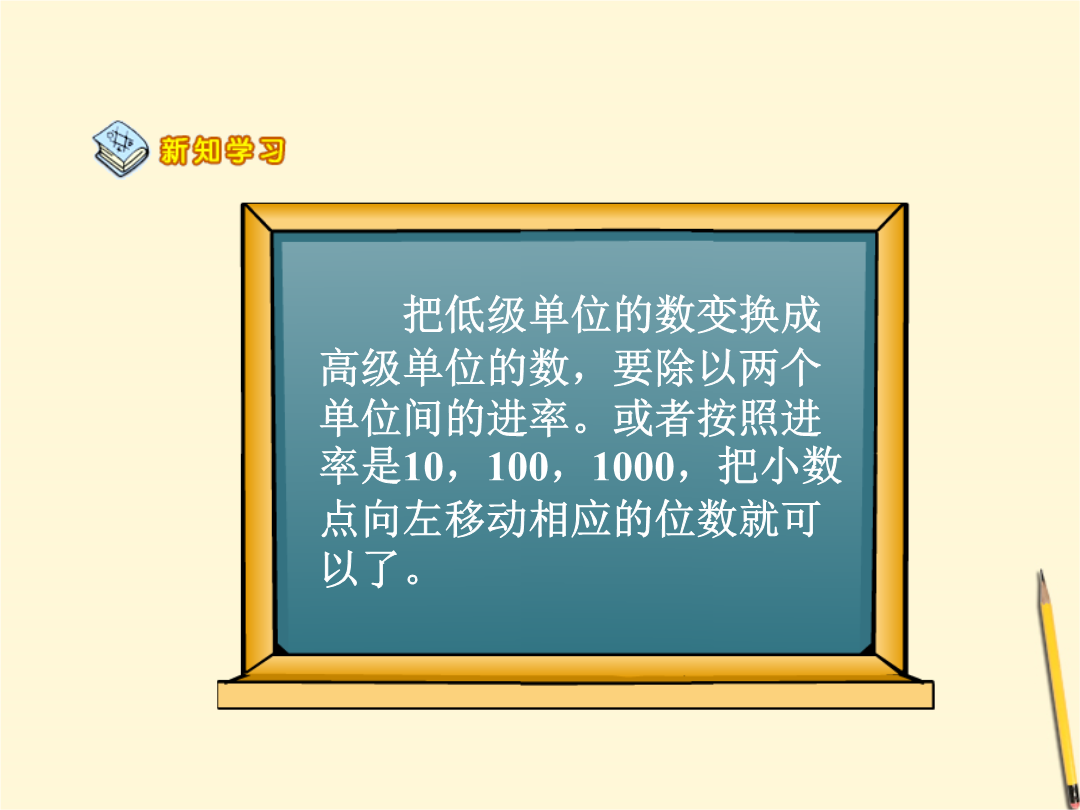 新知学习

把低级单位的数变换成高级单位的数，要除以两个单位间的进率。或者按照进率是10，100，1000，把小数点向左移动相应的位数就可以了。